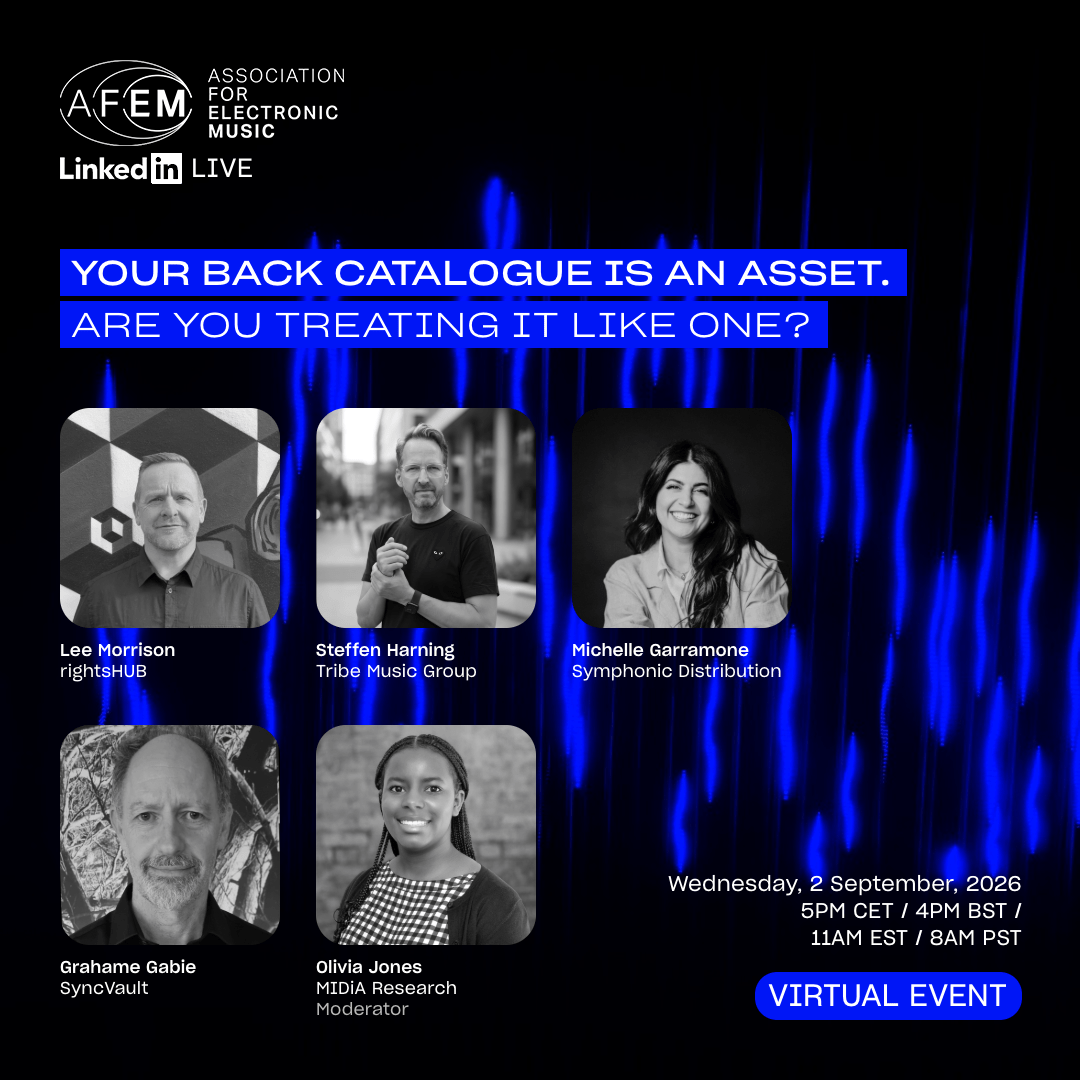 AFEM ASSOCIATION FOR ELECTRONIC MUSIC

LinkedIn LIVE

YOUR BACK CATALOGUE IS AN ASSET.
ARE YOU TREATING IT LIKE ONE?

Lee Morrison
rightsHUB

Steffen Harning
Tribe Music Group

Michelle Garramone
Symphonic Distribution

Grahame Gabie
SyncVault

Olivia Jones
MIDiA Research
Moderator

Wednesday, 2 September, 2026
5PM CET / 4PM BST /
11AM EST / 8AM PST

VIRTUAL EVENT